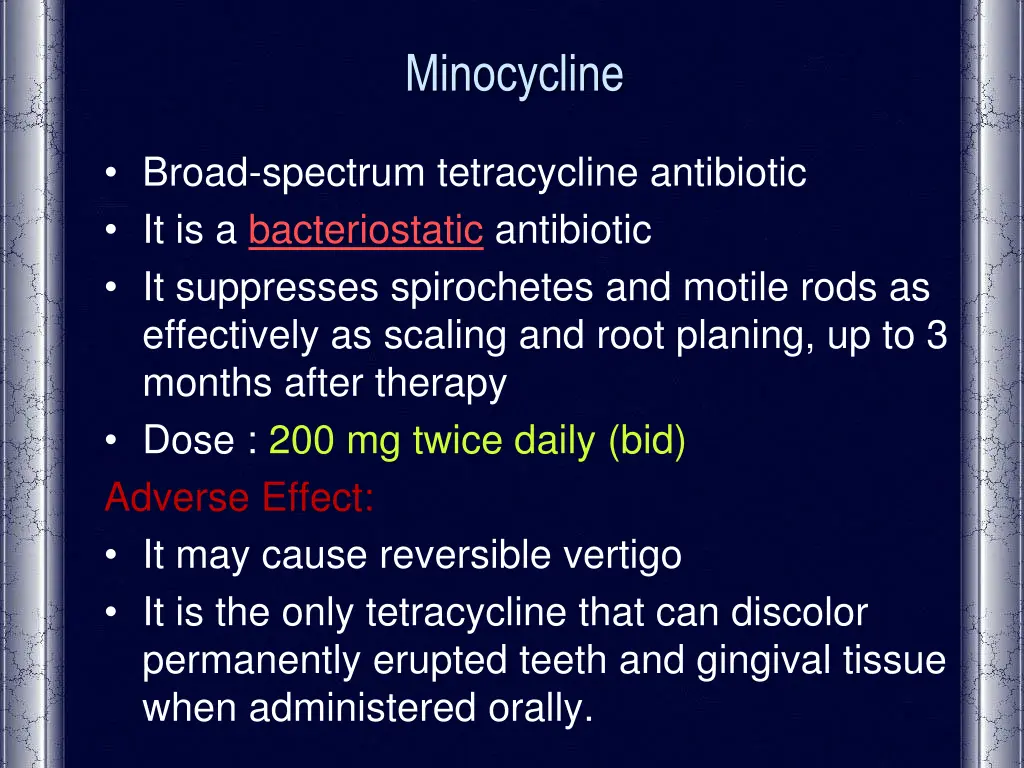 Minocycline

• Broad-spectrum tetracycline antibiotic
• It is a bacteriostatic antibiotic
• It suppresses spirochetes and motile rods as effectively as scaling and root planing, up to 3 months after therapy
• Dose : 200 mg twice daily (bid)

Adverse Effect:
• It may cause reversible vertigo
• It is the only tetracycline that can discolor permanently erupted teeth and gingival tissue when administered orally.